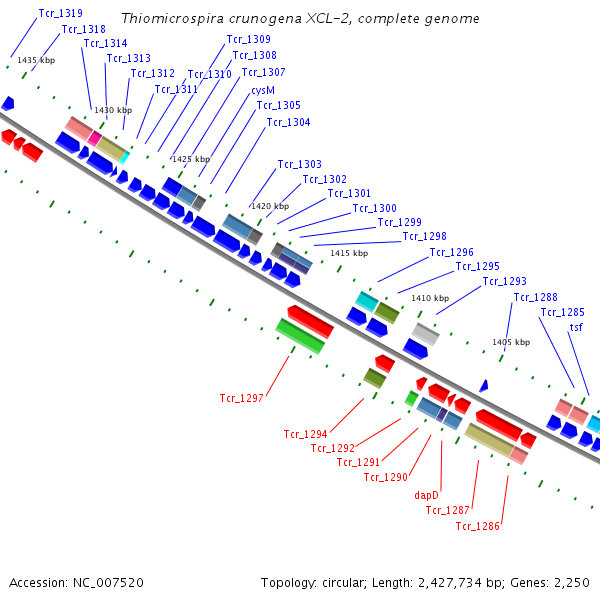 Thiomicrospira crunogena XCL-2, complete genome

Tcr_1319
Tcr_1318
Tcr_1314
Tcr_1313
Tcr_1312
Tcr_1311
Tcr_1310
Tcr_1309
Tcr_1308
Tcr_1307
cysM
Tcr_1305
Tcr_1304
Tcr_1303
Tcr_1302
Tcr_1301
Tcr_1300
Tcr_1299
Tcr_1298
Tcr_1296
Tcr_1295
Tcr_1293
Tcr_1288
Tcr_1285
tsf

1435 kbp
1430 kbp
1425 kbp
1420 kbp
1415 kbp
1410 kbp
1405 kbp

Tcr_1297
Tcr_1294
Tcr_1292
Tcr_1291
Tcr_1290
dapD
Tcr_1287
Tcr_1286

Accession: NC_007520
Topology: circular; Length: 2,427,734 bp; Genes: 2,250